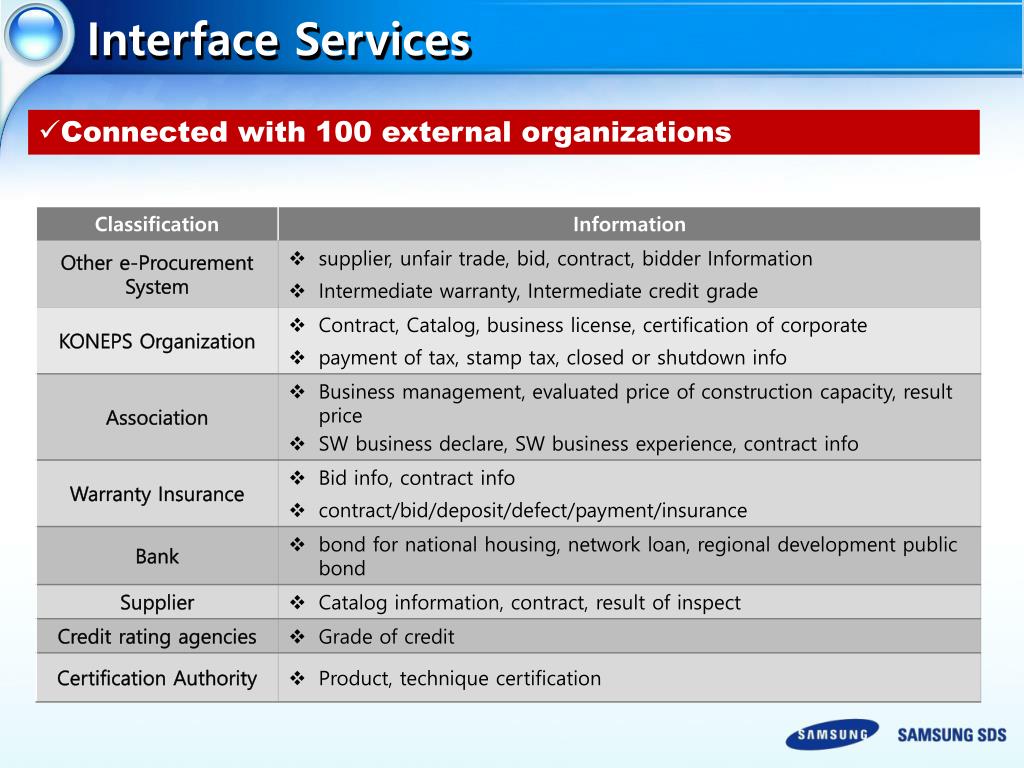 Interface Services

✓Connected with 100 external organizations

| Classification | Information |
|---|---|
| Other e-Procurement System | ❖ supplier, unfair trade, bid, contract, bidder Information ❖ Intermediate warranty, Intermediate credit grade |
| KONEPS Organization | ❖ Contract, Catalog, business license, certification of corporate ❖ payment of tax, stamp tax, closed or shutdown info |
| Association | ❖ Business management, evaluated price of construction capacity, result price ❖ SW business declare, SW business experience, contract info |
| Warranty Insurance | ❖ Bid info, contract info ❖ contract/bid/deposit/defect/payment/insurance |
| Bank | ❖ bond for national housing, network loan, regional development public bond |
| Supplier | ❖ Catalog information, contract, result of inspect |
| Credit rating agencies | ❖ Grade of credit |
| Certification Authority | ❖ Product, technique certification |

SAMSUNG SAMSUNG SDS